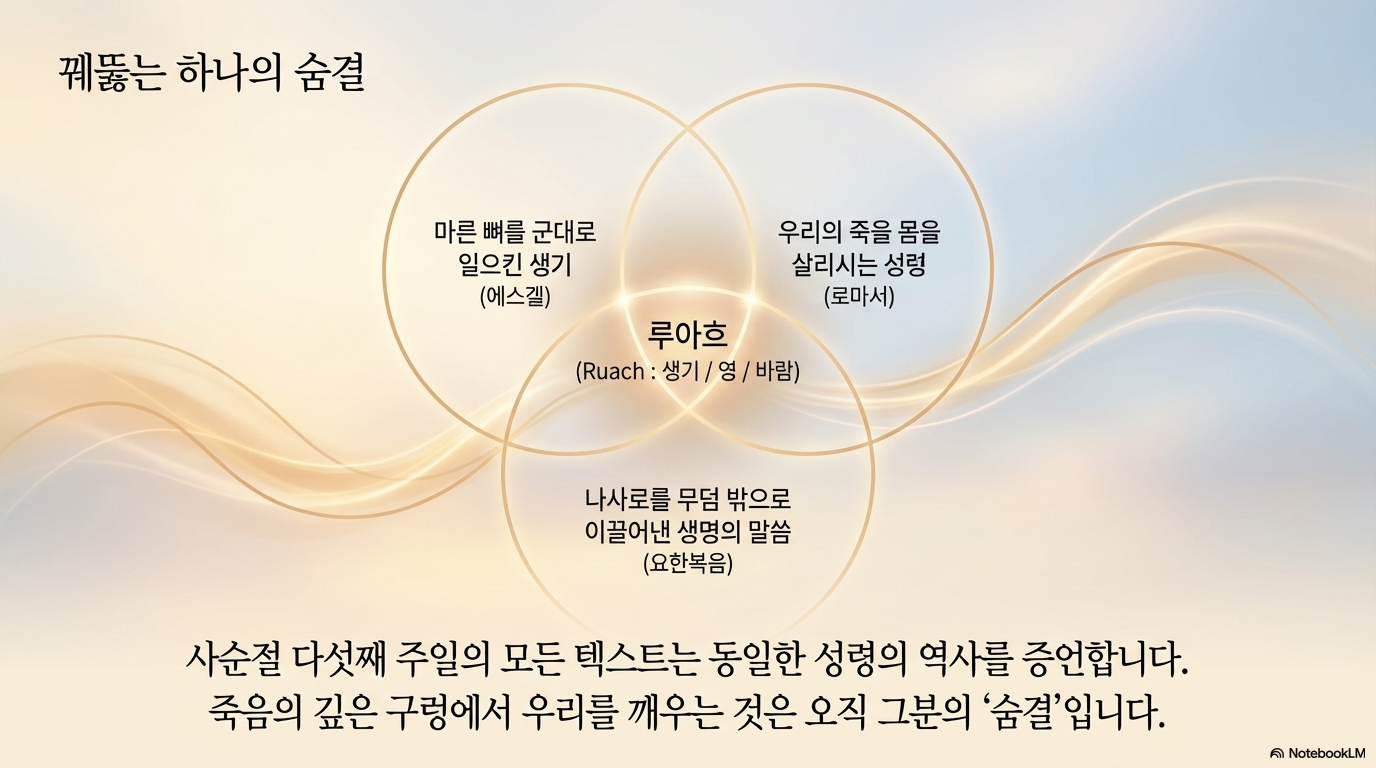 꿰뚫는 하나의 숨결

마른 뼈를 군대로 일으킨 생기 (에스겔)

우리의 죽을 몸을 살리시는 성령 (로마서)

루아흐 (Ruach : 생기 / 영 / 바람)

나사로를 무덤 밖으로 이끌어낸 생명의 말씀 (요한복음)

사순절 다섯째 주일의 모든 텍스트는 동일한 성령의 역사를 증언합니다. 죽음의 깊은 구렁에서 우리를 깨우는 것은 오직 그분의 '숨결'입니다.

NotebookLM